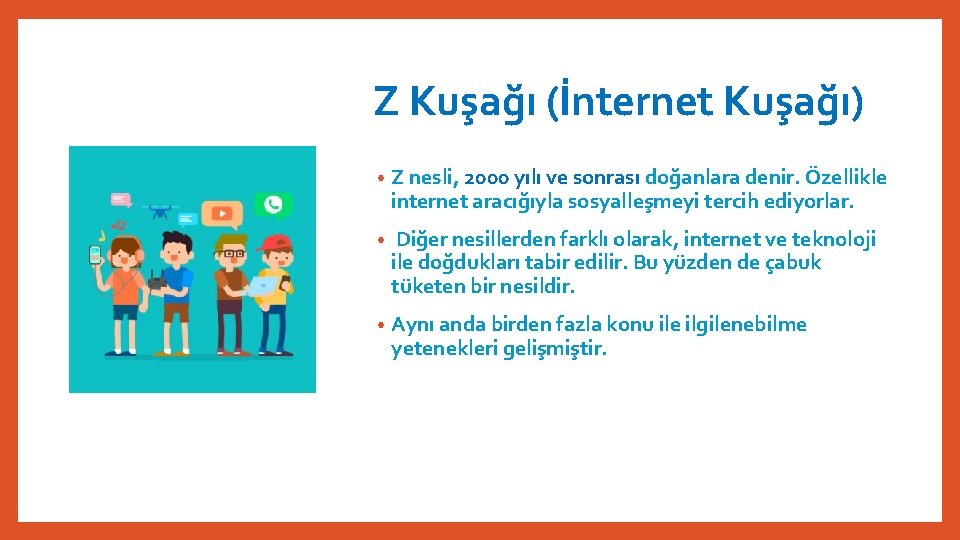 Z Kuşağı (İnternet Kuşağı)

• Z nesli, 2000 yılı ve sonrası doğanlara denir. Özellikle internet aracığıyla sosyalleşmeyi tercih ediyorlar.

• Diğer nesillerden farklı olarak, internet ve teknoloji ile doğdukları tabir edilir. Bu yüzden de çabuk tüketen bir nesildir.

• Aynı anda birden fazla konu ile ilgilenebilme yetenekleri gelişmiştir.